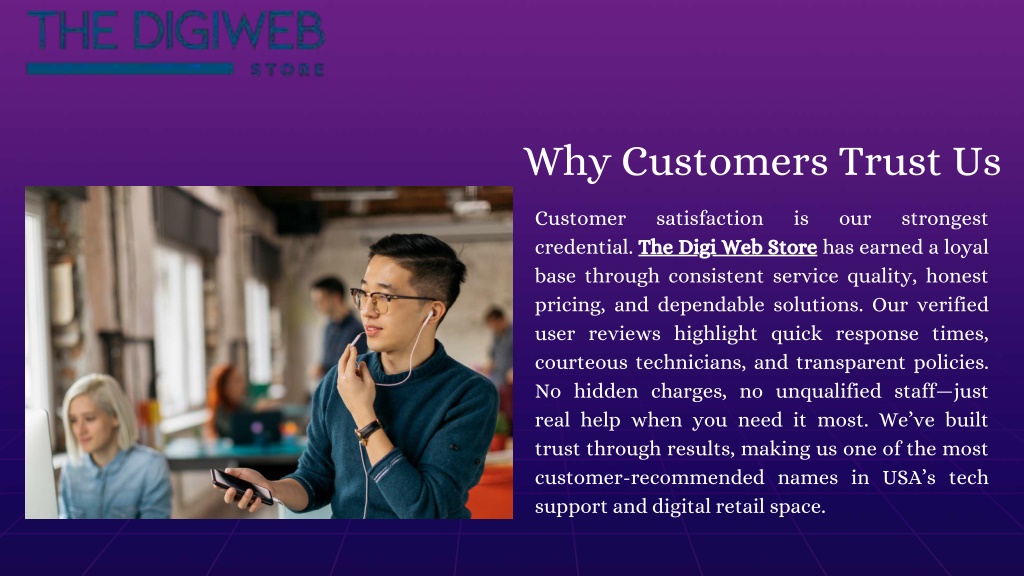 THE DIGIWEB
STORE

Why Customers Trust Us

Customer satisfaction is our strongest credential. The Digi Web Store has earned a loyal base through consistent service quality, honest pricing, and dependable solutions. Our verified user reviews highlight quick response times, courteous technicians, and transparent policies. No hidden charges, no unqualified staff—just real help when you need it most. We've built trust through results, making us one of the most customer-recommended names in USA's tech support and digital retail space.